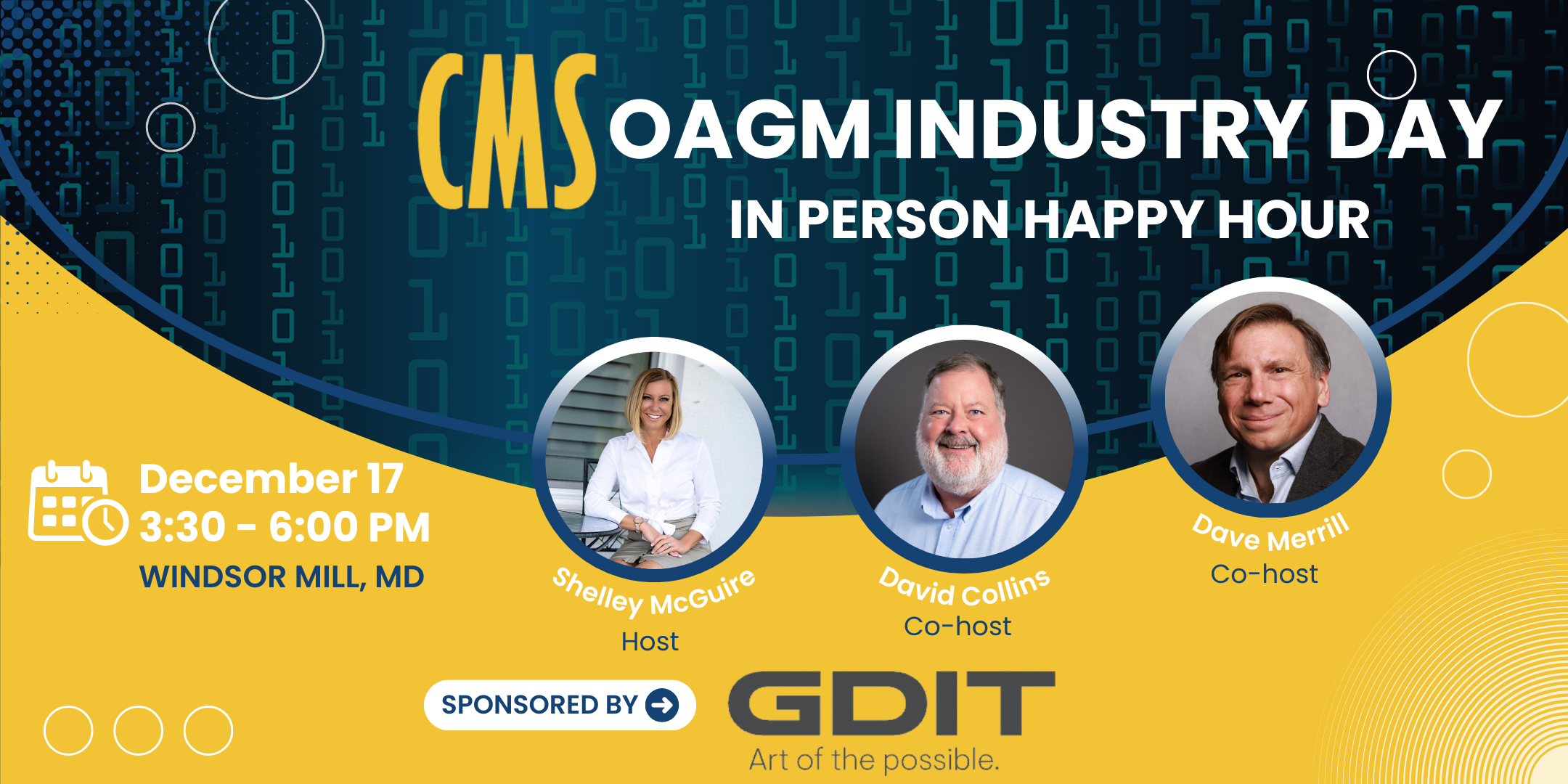 CMS OAGM INDUSTRY DAY

IN PERSON HAPPY HOUR

December 17
3:30 - 6:00 PM
WINDSOR MILL, MD

Shelley McGuire
Host

David Collins
Co-host

Dave Merrill
Co-host

SPONSORED BY

GDIT
Art of the possible.